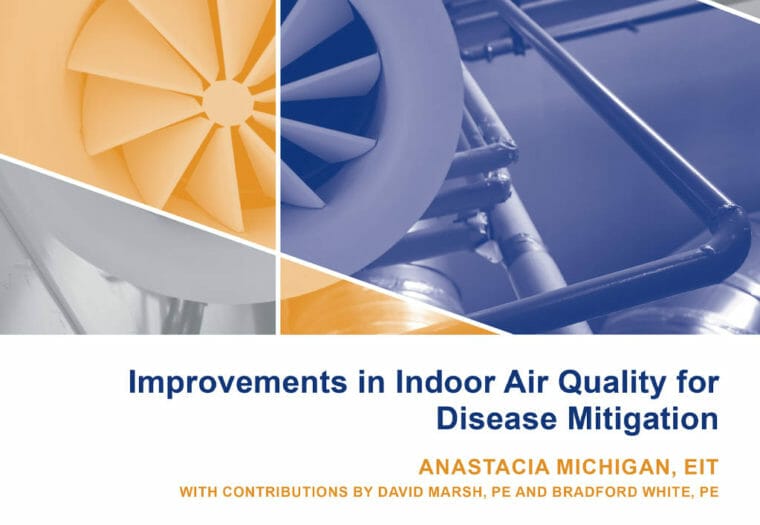 Improvements in Indoor Air Quality for Disease Mitigation

ANASTACIA MICHIGAN, EIT

WITH CONTRIBUTIONS BY DAVID MARSH, PE AND BRADFORD WHITE, PE